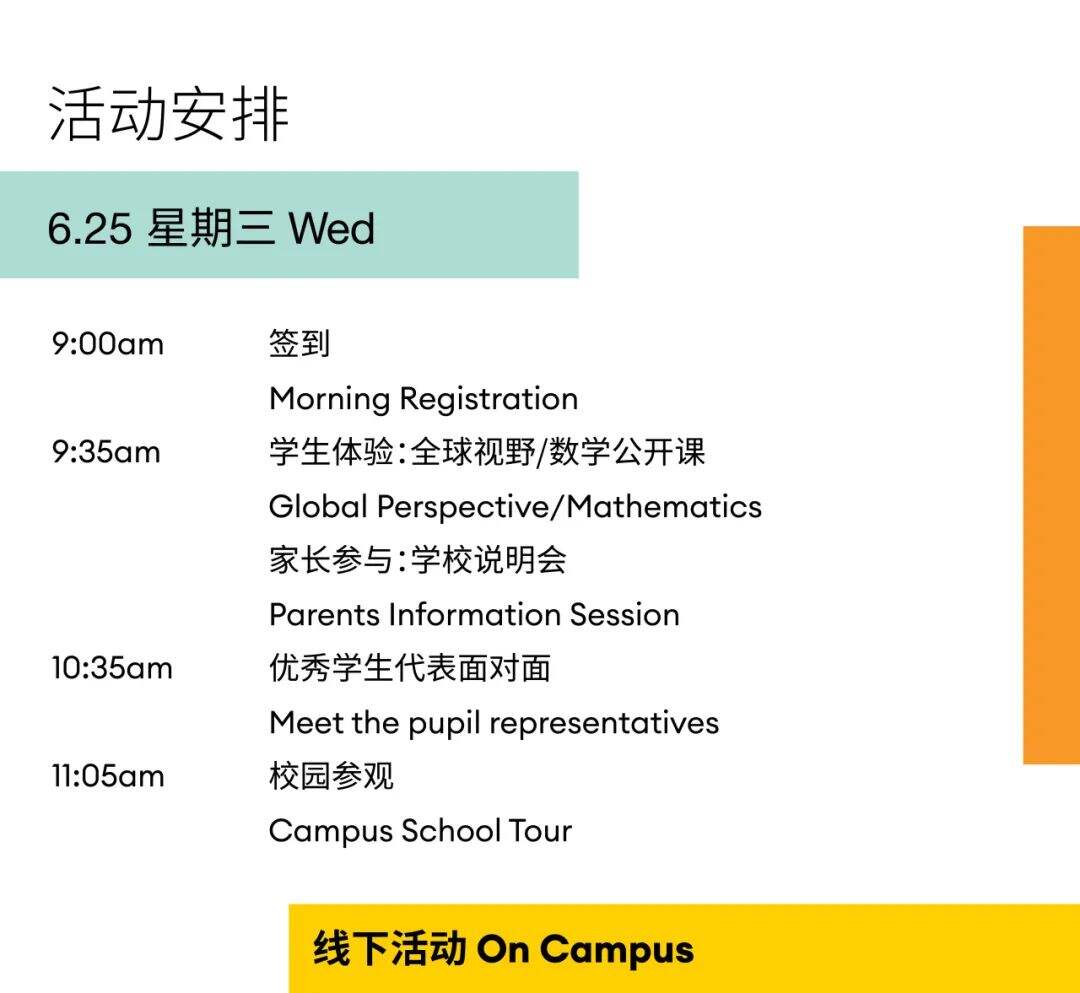 活动安排

6.25 星期三 Wed

9:00am 签到
Morning Registration

9:35am 学生体验：全球视野/数学公开课
Global Perspective/Mathematics
家长参与：学校说明会
Parents Information Session

10:35am 优秀学生代表面对面
Meet the pupil representatives

11:05am 校园参观
Campus School Tour

线下活动 On Campus